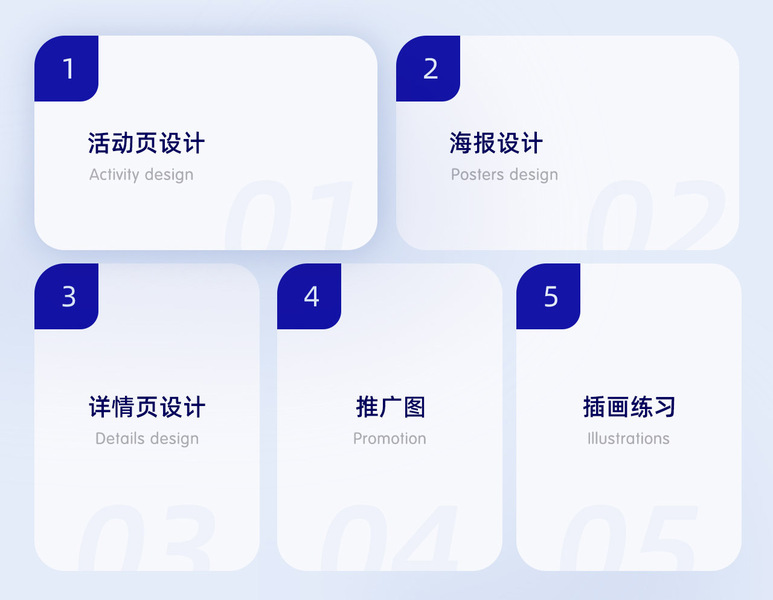 1

活动页设计

Activity design

01

2

海报设计

Posters design

02

3

详情页设计

Details design

03

4

推广图

Promotion

04

5

插画练习

Illustrations

05